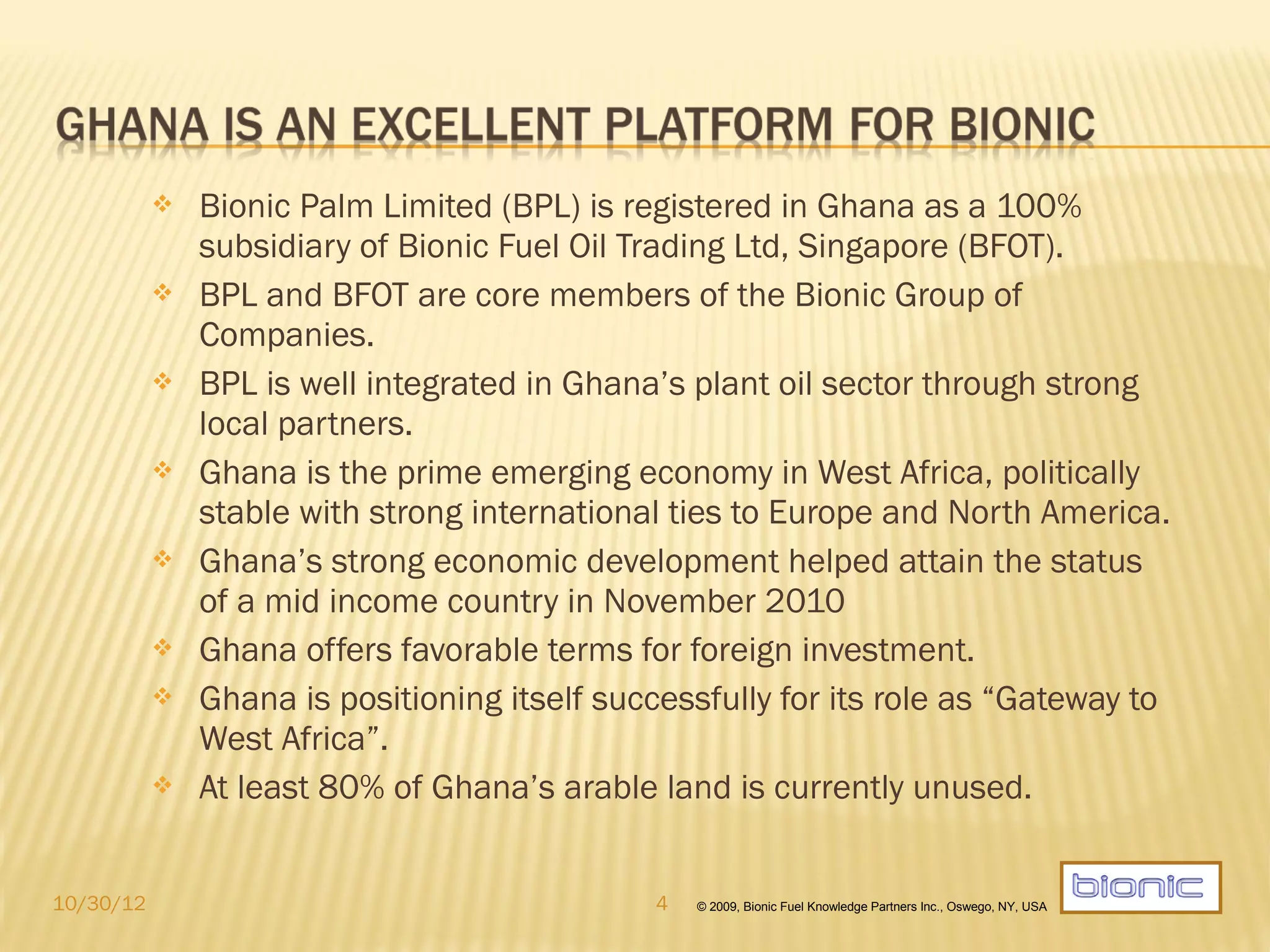 GHANA IS AN EXCELLENT PLATFORM FOR BIONIC

❖ Bionic Palm Limited (BPL) is registered in Ghana as a 100% subsidiary of Bionic Fuel Oil Trading Ltd, Singapore (BFOT).
❖ BPL and BFOT are core members of the Bionic Group of Companies.
❖ BPL is well integrated in Ghana’s plant oil sector through strong local partners.
❖ Ghana is the prime emerging economy in West Africa, politically stable with strong international ties to Europe and North America.
❖ Ghana’s strong economic development helped attain the status of a mid income country in November 2010
❖ Ghana offers favorable terms for foreign investment.
❖ Ghana is positioning itself successfully for its role as “Gateway to West Africa”.
❖ At least 80% of Ghana’s arable land is currently unused.

10/30/12

4

© 2009, Bionic Fuel Knowledge Partners Inc., Oswego, NY, USA

bionic